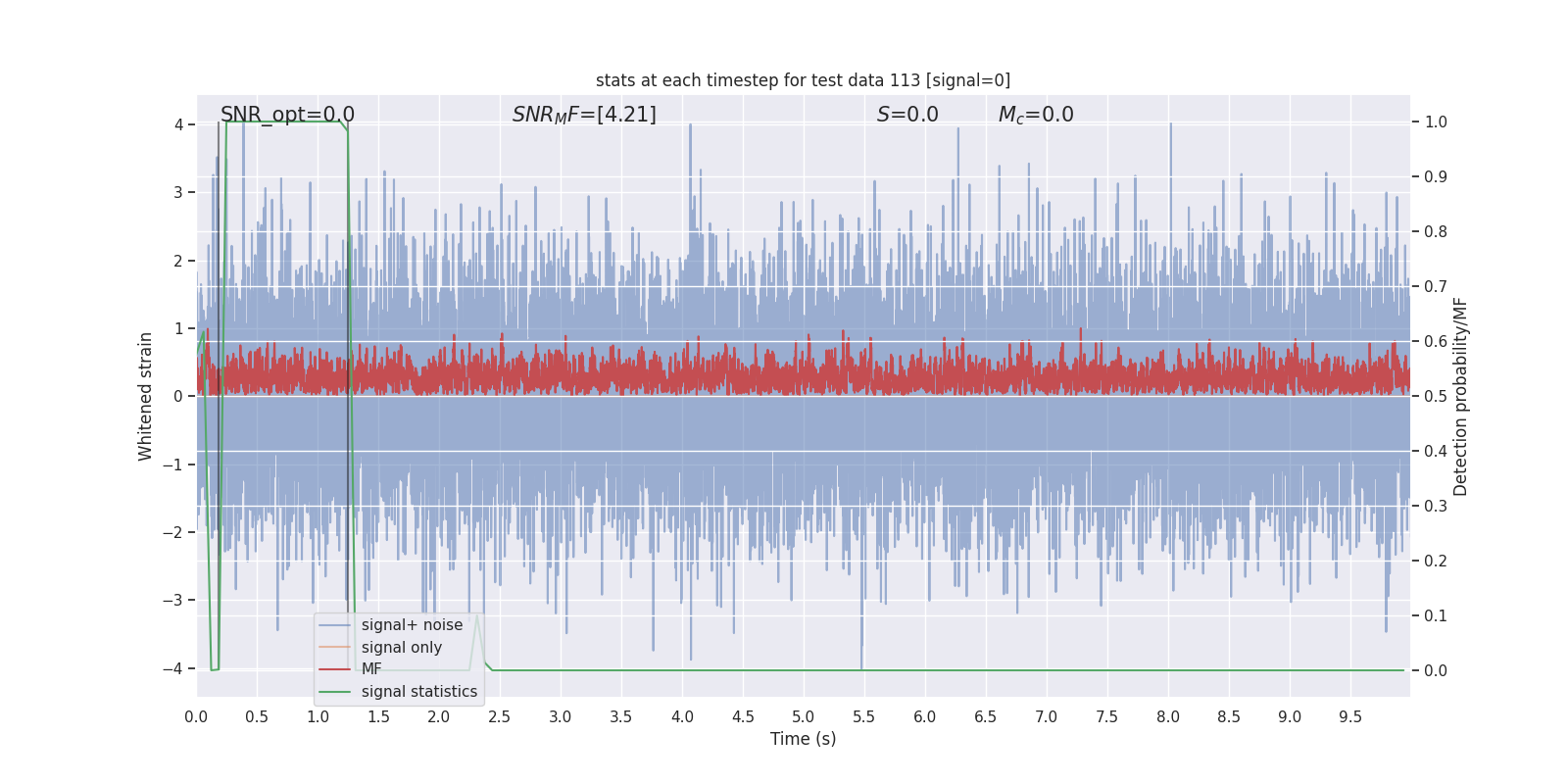 stats at each timestep for test data 113 [signal=0]

SNR_opt=0.0 $SNR_MF$=[4.21] $S$=0.0 $M_c$=0.0

Whitened strain

4
3
2
1
0
−1
−2
−3
−4

Detection probability/MF

1.0
0.9
0.8
0.7
0.6
0.5
0.4
0.3
0.2
0.1
0.0

signal+ noise
signal only
MF
signal statistics

0.0 0.5 1.0 1.5 2.0 2.5 3.0 3.5 4.0 4.5 5.0 5.5 6.0 6.5 7.0 7.5 8.0 8.5 9.0 9.5

Time (s)